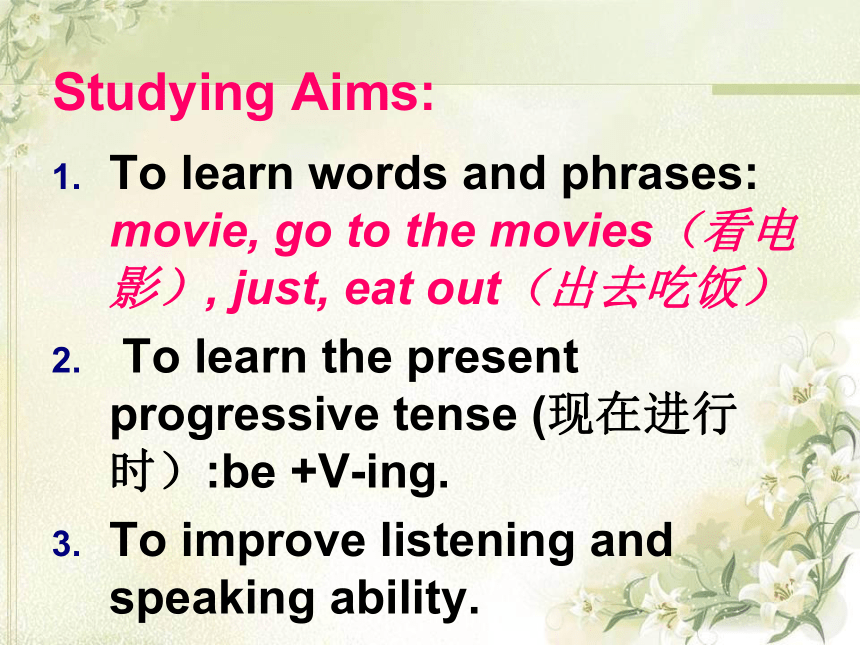 Studying Aims:

1. To learn words and phrases: movie, go to the movies（看电影）, just, eat out（出去吃饭）

2. To learn the present progressive tense (现在进行时）:be +V-ing.

3. To improve listening and speaking ability.